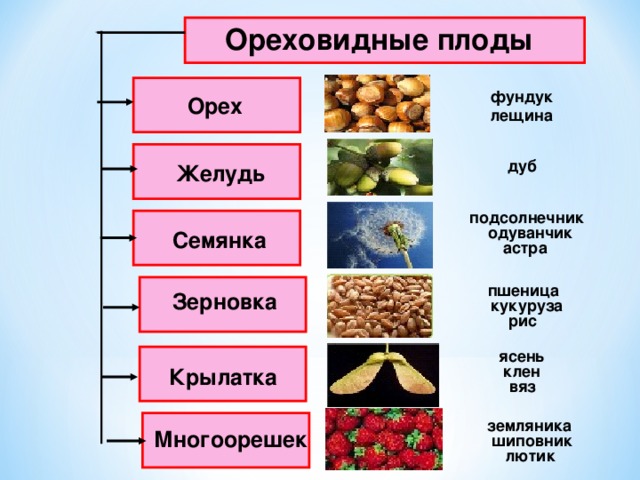 Ореховидные плоды

Орех

фундук
лещина

Желудь

дуб

Семянка

подсолнечник
одуванчик
астра

Зерновка

пшеница
кукуруза
рис

Крылатка

ясень
клен
вяз

Многоорешек

земляника
шиповник
лютик